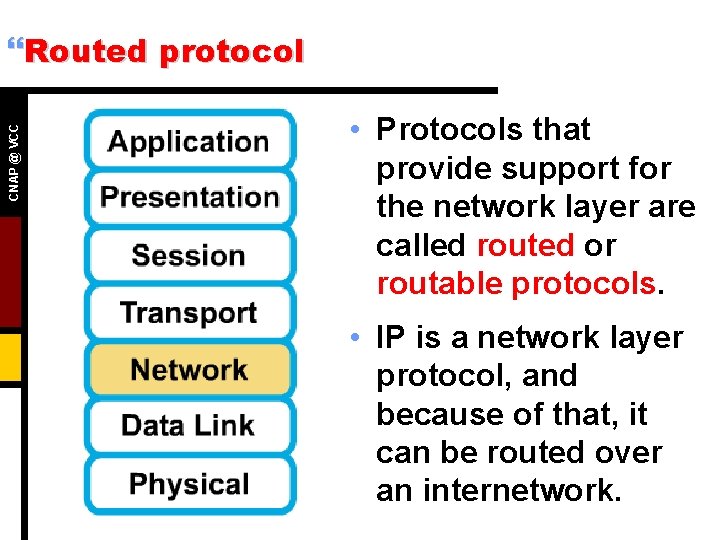 “Routed protocol

CNAP @ VCC

Application
Presentation
Session
Transport
Network
Data Link
Physical

• Protocols that provide support for the network layer are called routed or routable protocols.

• IP is a network layer protocol, and because of that, it can be routed over an internetwork.